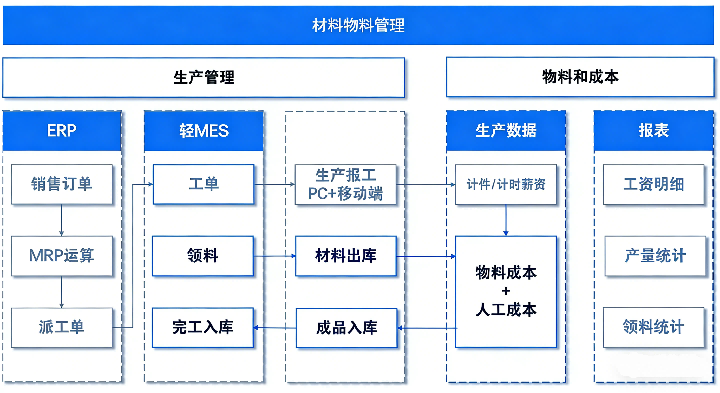 材料物料管理

生产管理

物料和成本

ERP

销售订单

MRP运算

派工单

轻MES

工单

领料

完工入库

生产报工 PC+移动端

材料出库

成品入库

生产数据

计件/计时薪资

物料成本 + 人工成本

报表

工资明细

产量统计

领料统计